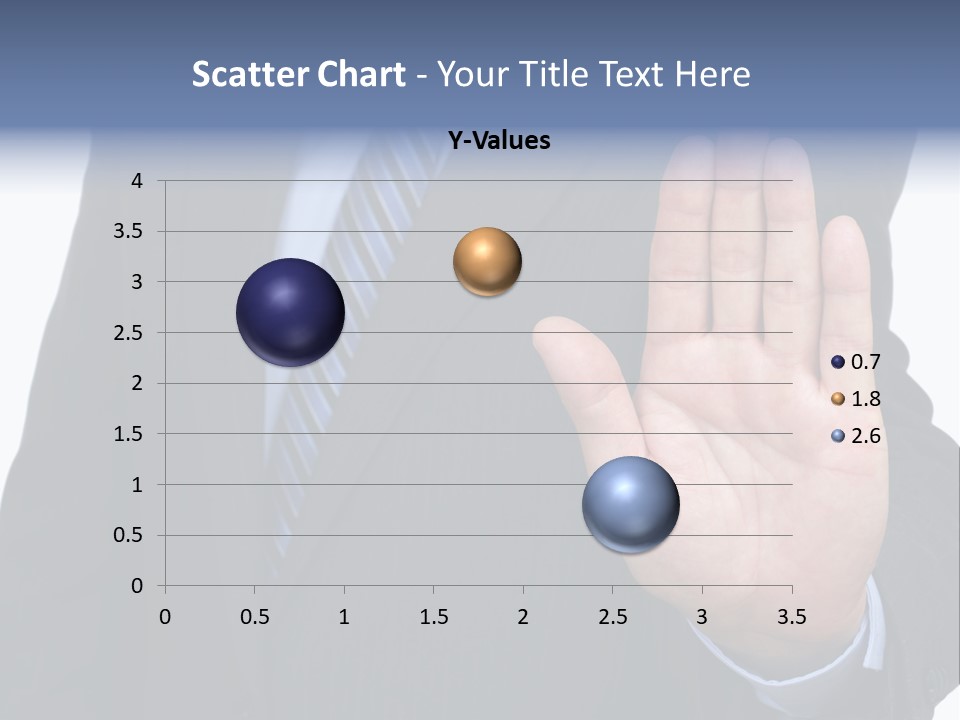 Scatter Chart - Your Title Text Here

Y-Values

4
3.5
3
2.5
2
1.5
1
0.5
0

0 0.5 1 1.5 2 2.5 3 3.5

0.7
1.8
2.6